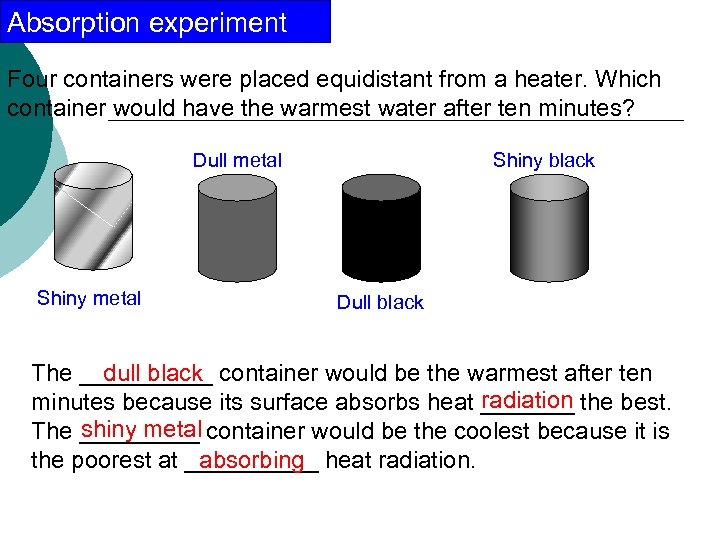 Absorption experiment

Four containers were placed equidistant from a heater. Which container would have the warmest water after ten minutes?

Dull metal

Shiny black

Shiny metal

Dull black

The dull black container would be the warmest after ten minutes because its surface absorbs heat radiation the best. The shiny metal container would be the coolest because it is the poorest at absorbing heat radiation.